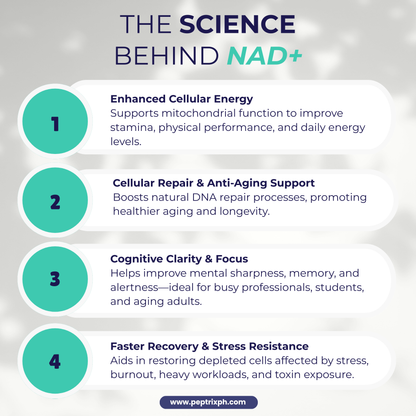 THE SCIENCE BEHIND NAD+

1

Enhanced Cellular Energy
Supports mitochondrial function to improve stamina, physical performance, and daily energy levels.

2

Cellular Repair & Anti-Aging Support
Boosts natural DNA repair processes, promoting healthier aging and longevity.

3

Cognitive Clarity & Focus
Helps improve mental sharpness, memory, and alertness—ideal for busy professionals, students, and aging adults.

4

Faster Recovery & Stress Resistance
Aids in restoring depleted cells affected by stress, burnout, heavy workloads, and toxin exposure.

www.peptrixph.com